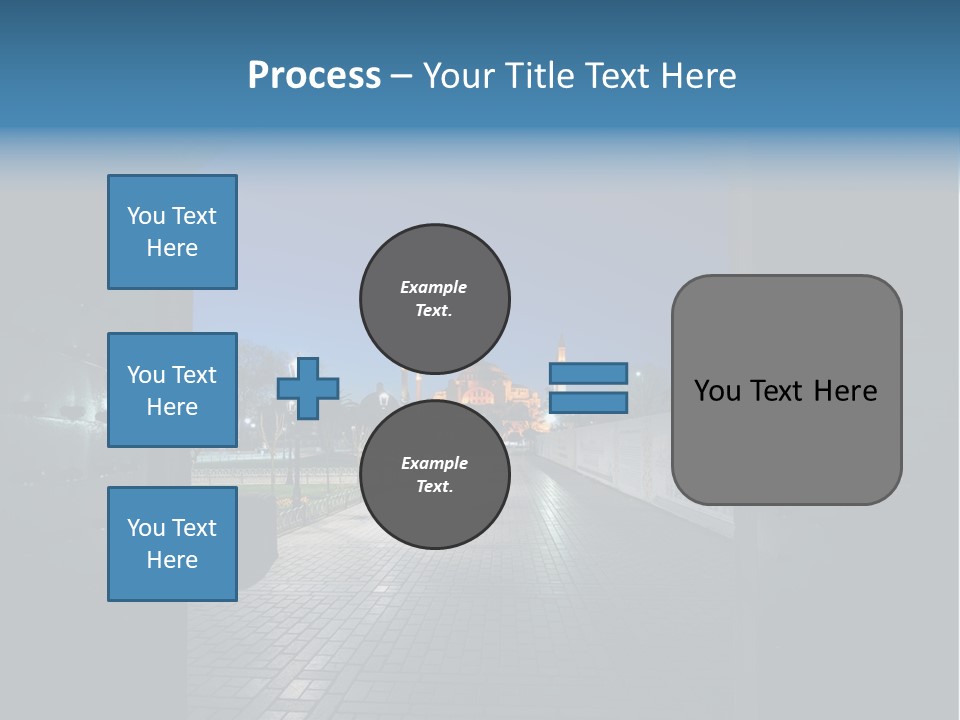 Process – Your Title Text Here

You Text Here

You Text Here

You Text Here

Example Text.

Example Text.

You Text Here